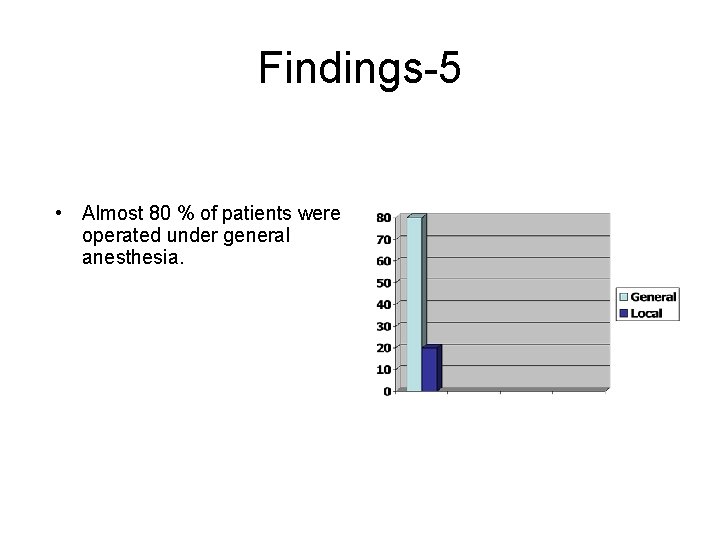 Findings-5

• Almost 80 % of patients were operated under general anesthesia.

80
70
60
50
40
30
20
10
0

General
Local